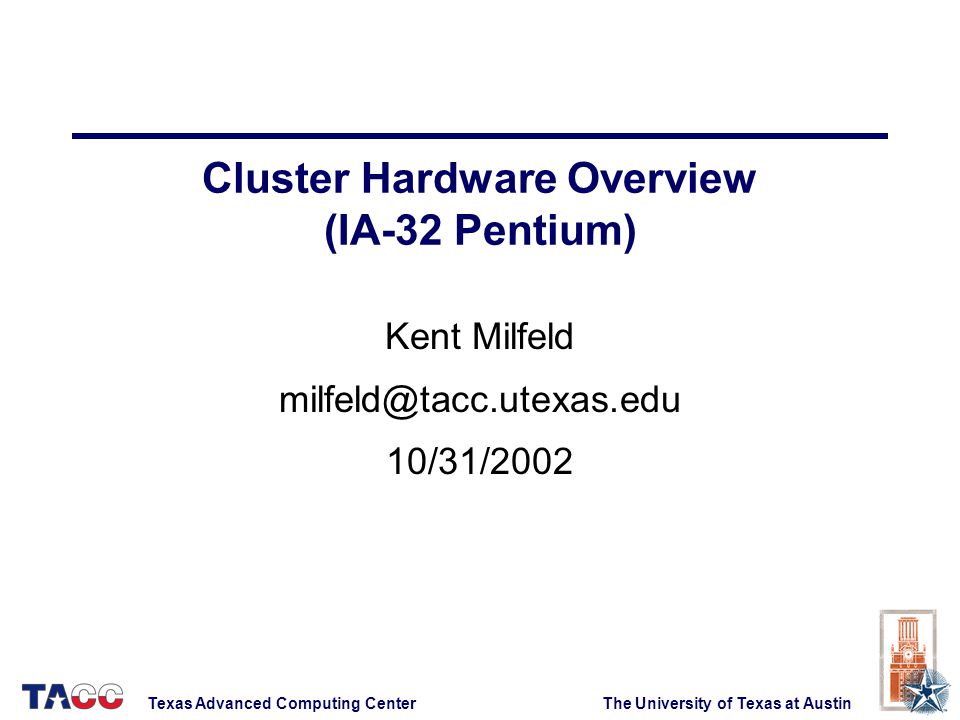 Cluster Hardware Overview
(IA-32 Pentium)

Kent Milfeld

milfeld@tacc.utexas.edu

10/31/2002

TACC Texas Advanced Computing Center The University of Texas at Austin